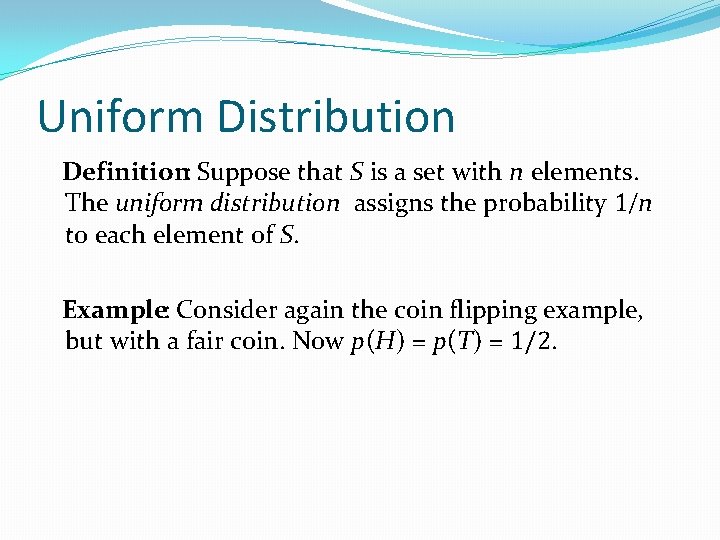 Uniform Distribution

Definition: Suppose that $S$ is a set with $n$ elements. The uniform distribution assigns the probability $1/n$ to each element of $S$.

Example: Consider again the coin flipping example, but with a fair coin. Now $p(H) = p(T) = 1/2$.